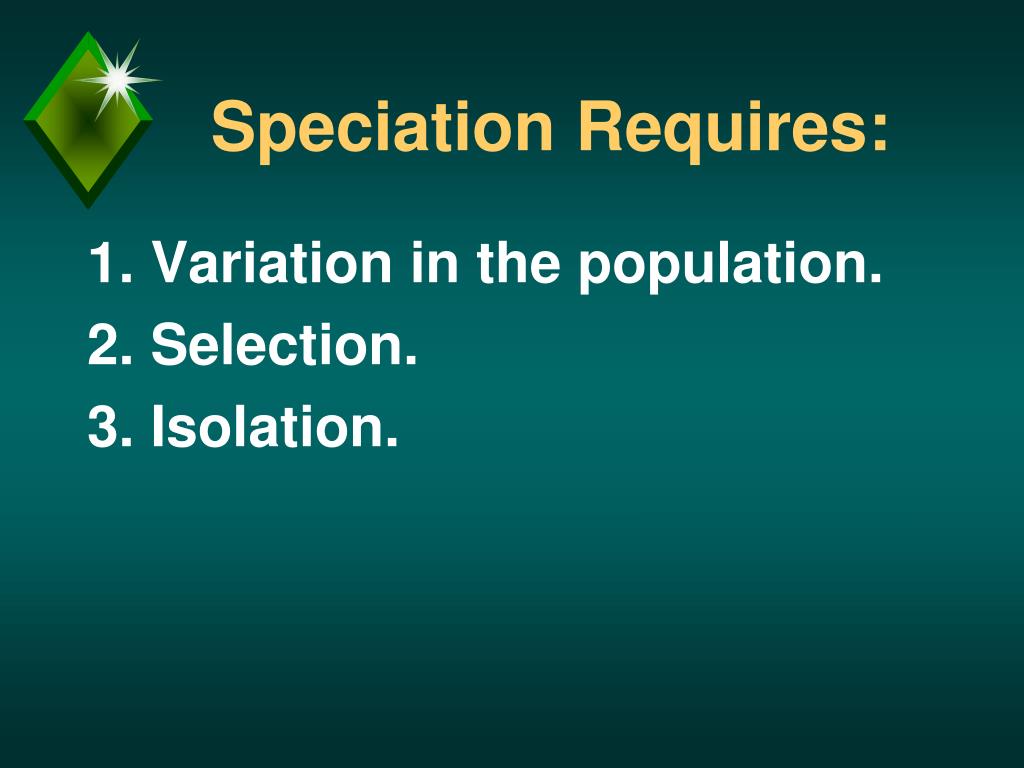 Speciation Requires:

1. Variation in the population.
2. Selection.
3. Isolation.